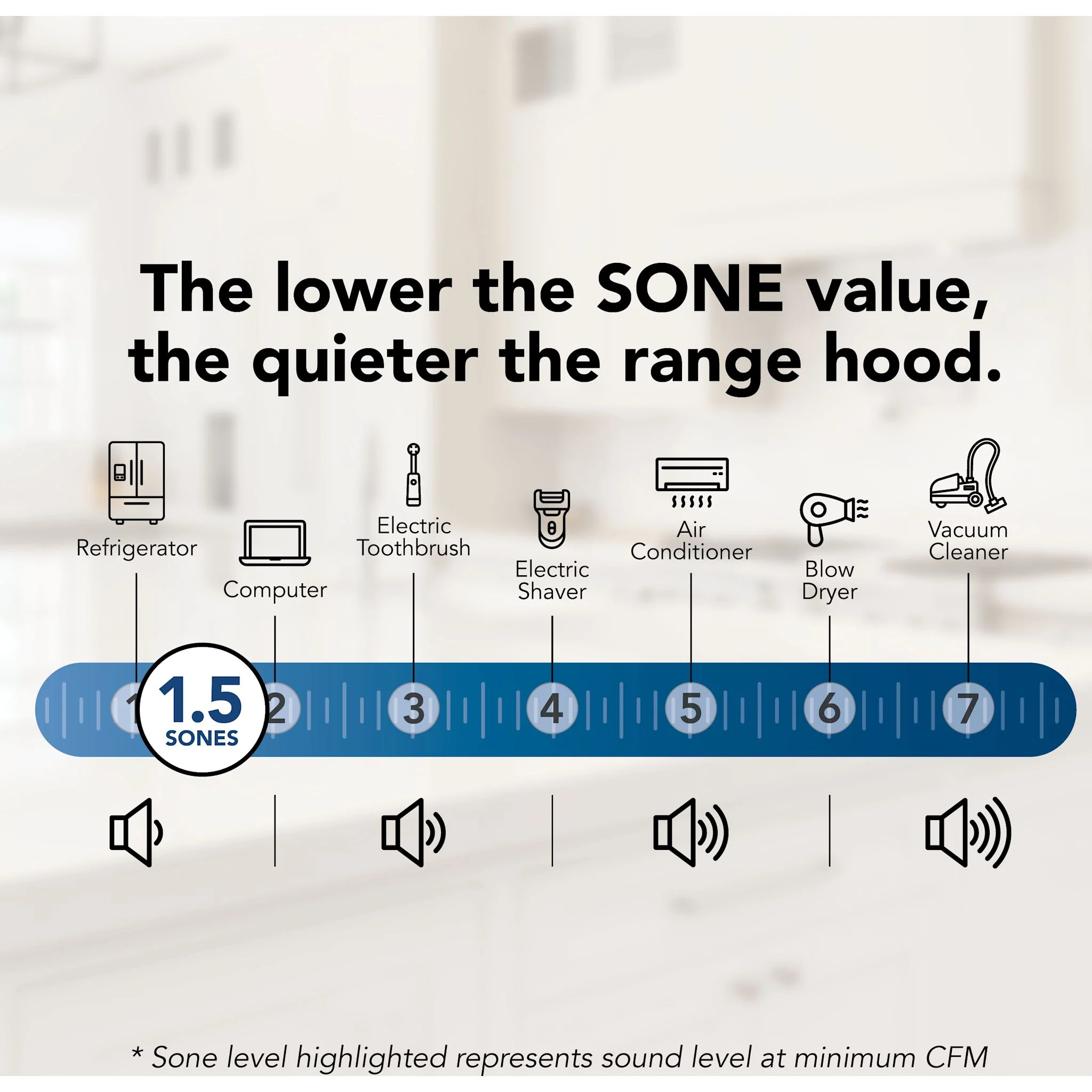 The lower the SONE value, the quieter the range hood.

Refrigerator

Computer

Electric Toothbrush

Electric Shaver

Air Conditioner

Blow Dryer

Vacuum Cleaner

1 1.5 SONES 2 3 4 5 6 7

* Sone level highlighted represents sound level at minimum CFM